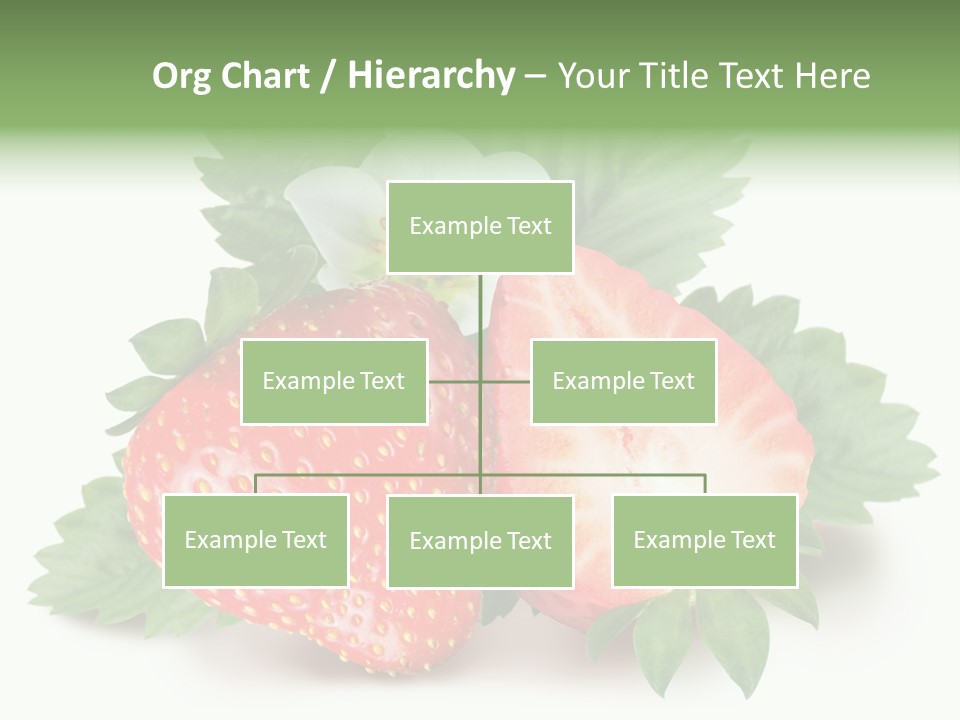 Org Chart / Hierarchy – Your Title Text Here

Example Text

Example Text

Example Text

Example Text

Example Text

Example Text